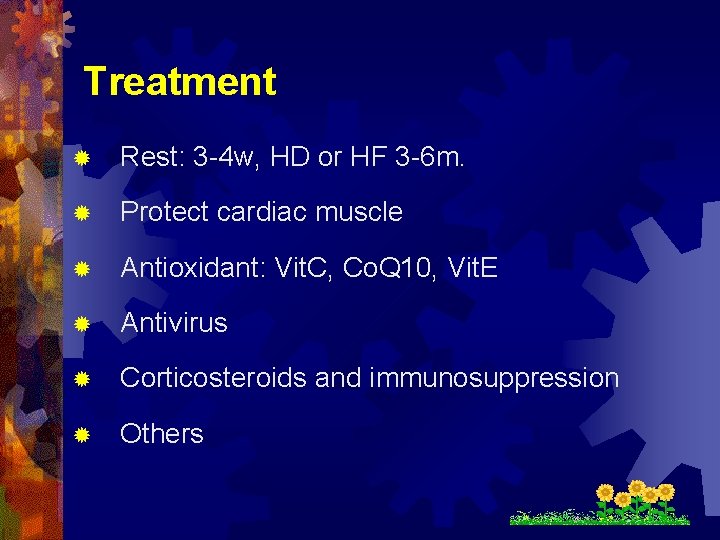 Treatment

Rest: 3-4w, HD or HF 3-6m.

Protect cardiac muscle

Antioxidant: VitC, CoQ10, VitE

Antivirus

Corticosteroids and immunosuppression

Others